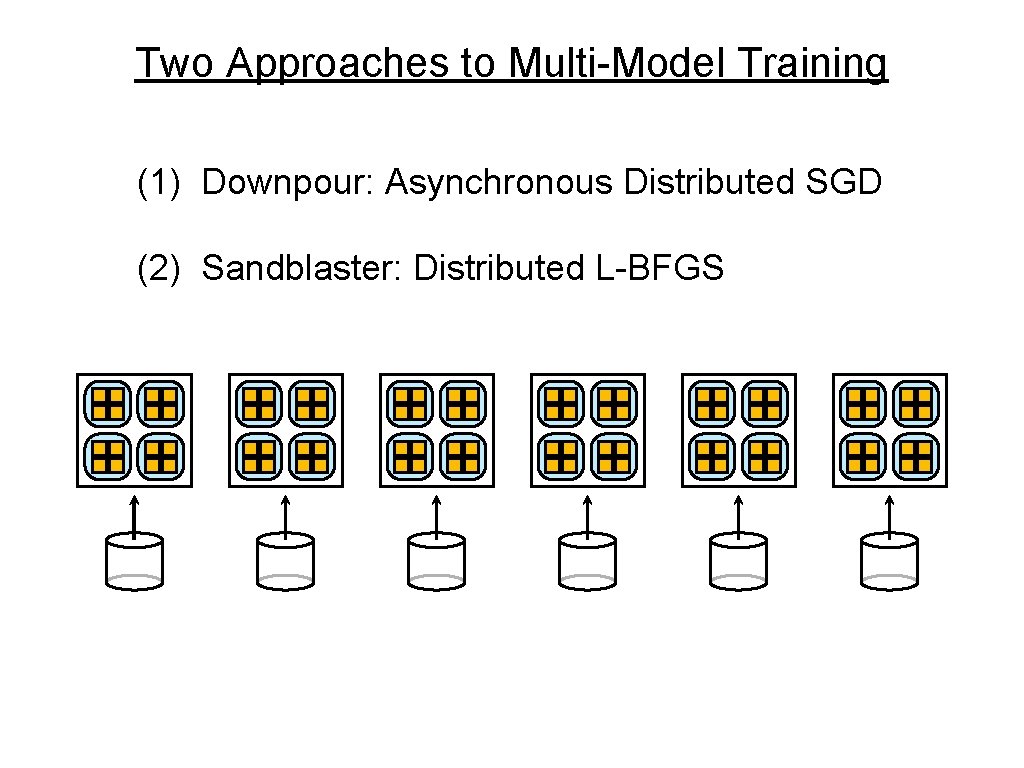 Two Approaches to Multi-Model Training

(1) Downpour: Asynchronous Distributed SGD

(2) Sandblaster: Distributed L-BFGS